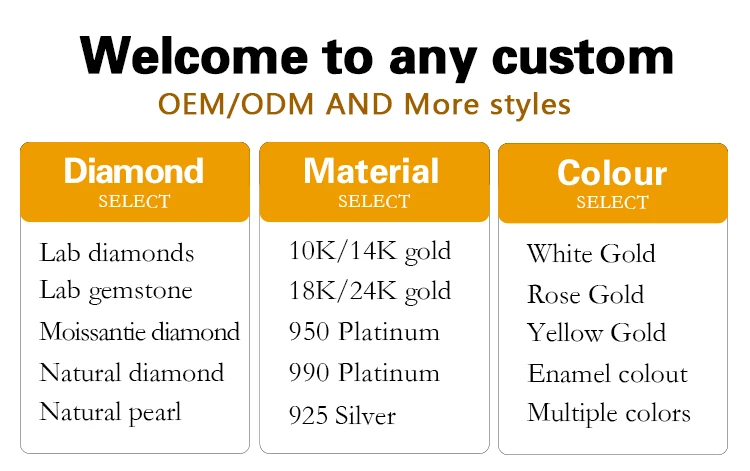 Welcome to any custom
OEM/ODM AND More styles

Diamond
SELECT

Lab diamonds
Lab gemstone
Moissantie diamond
Natural diamond
Natural pearl

Material
SELECT

10K/14K gold
18K/24K gold
950 Platinum
990 Platinum
925 Silver

Colour
SELECT

White Gold
Rose Gold
Yellow Gold
Enamel colout
Multiple colors